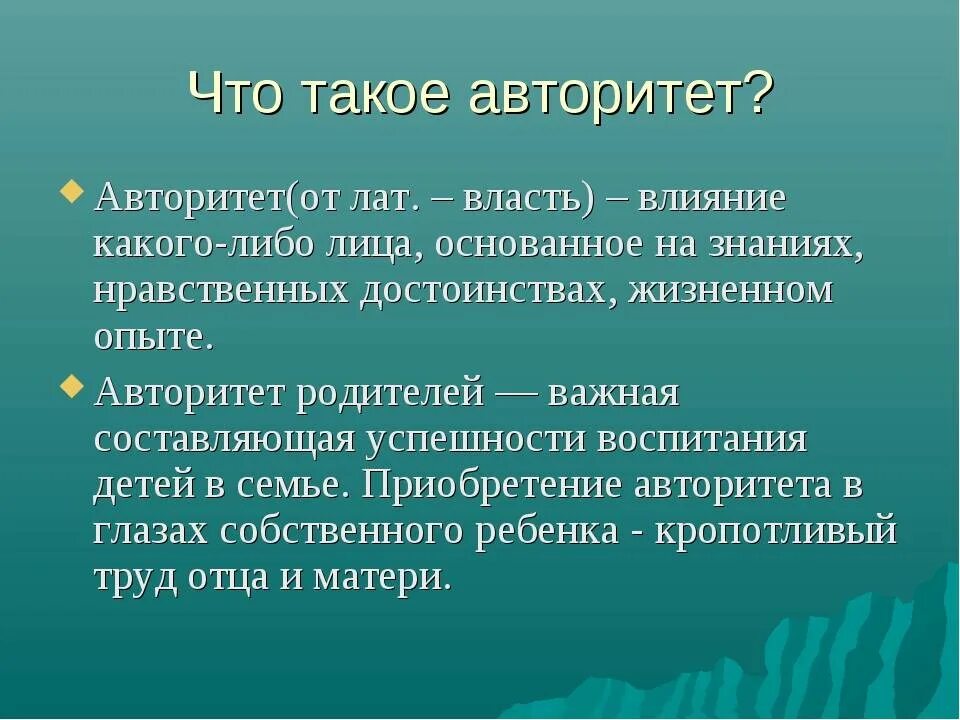 Что такое авторитет?

Авторитет(от лат. – власть) – влияние какого-либо лица, основанное на знаниях, нравственных достоинствах, жизненном опыте.

Авторитет родителей — важная составляющая успешности воспитания детей в семье. Приобретение авторитета в глазах собственного ребенка - кропотливый труд отца и матери.